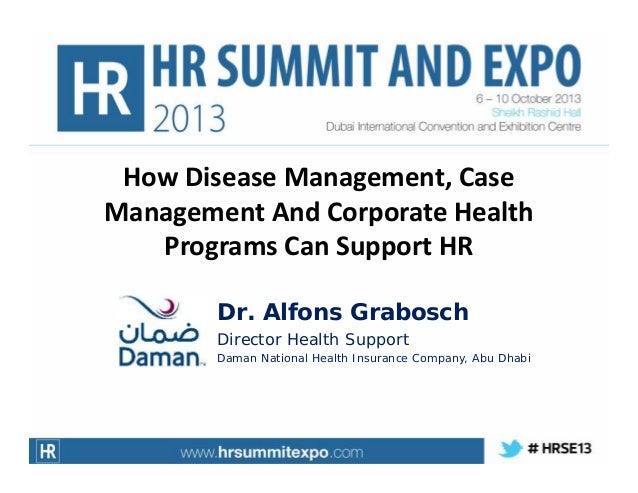 HR HR SUMMIT AND EXPO 2013

6 – 10 October 2013
Sheikh Rashid Hall
Dubai International Convention and Exhibition Centre

How Disease Management, Case Management And Corporate Health Programs Can Support HR

ضمان
Daman

Dr. Alfons Grabosch
Director Health Support
Daman National Health Insurance Company, Abu Dhabi

HR www.hrsummitexpo.com

# HRSE13